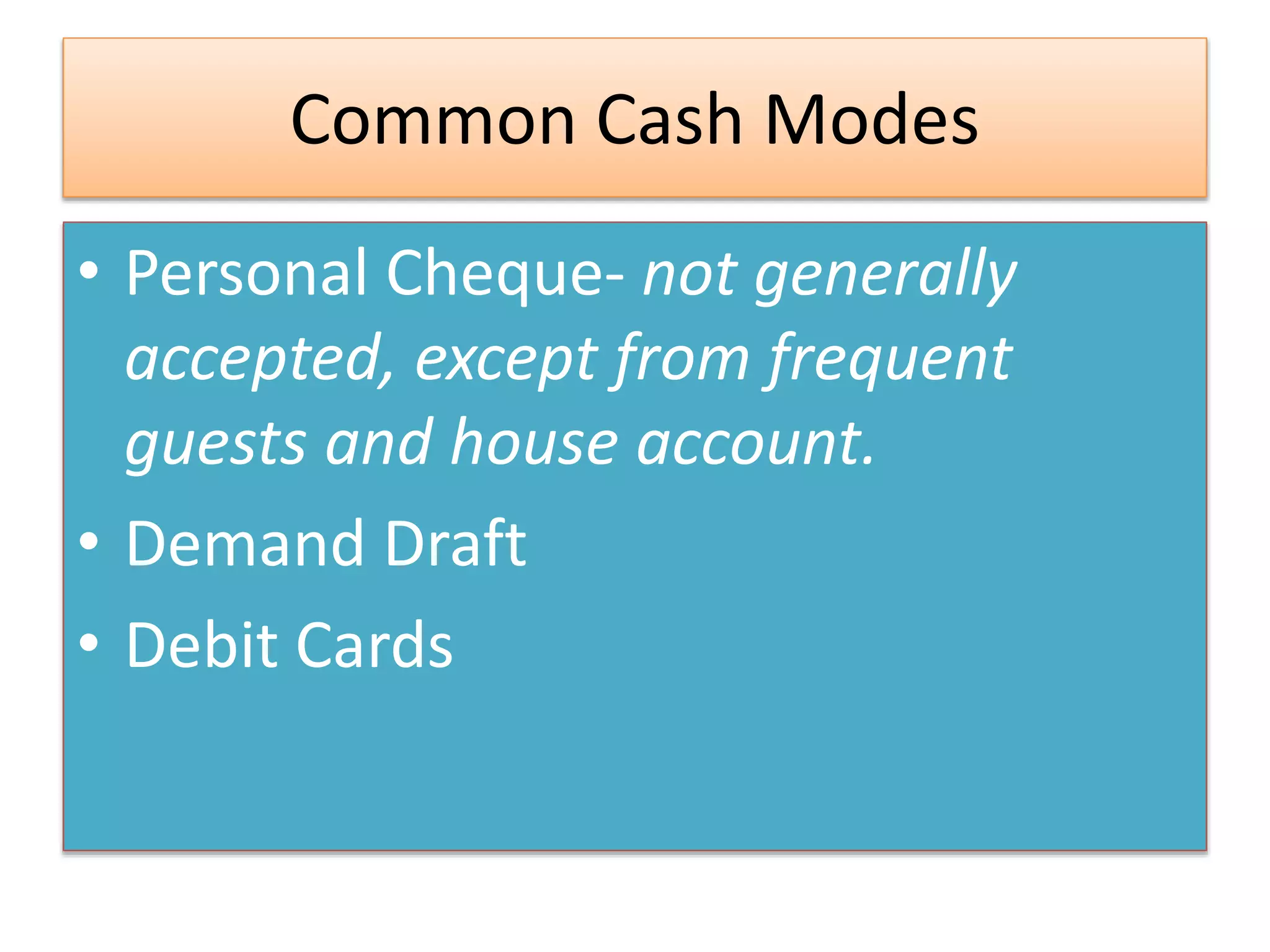 Common Cash Modes

• Personal Cheque- not generally accepted, except from frequent guests and house account.
• Demand Draft
• Debit Cards